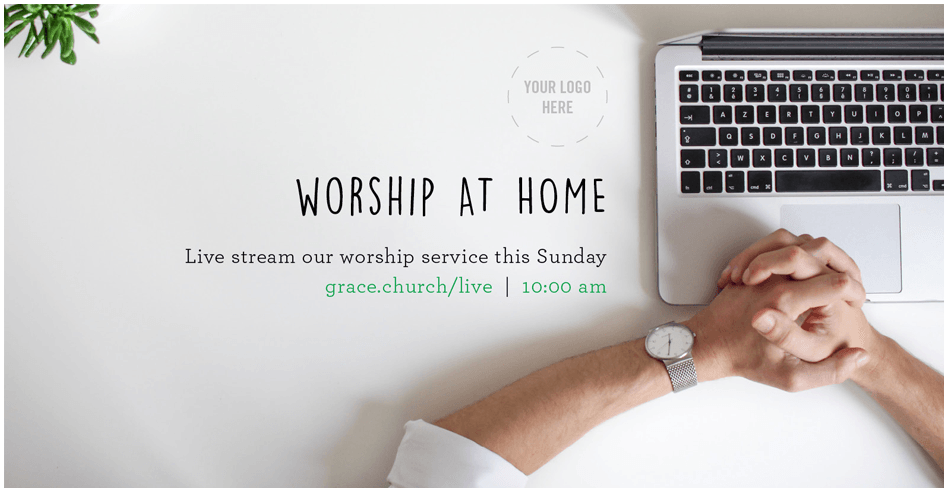 YOUR LOGO HERE

WORSHIP AT HOME

Live stream our worship service this Sunday

grace.church/live | 10:00 am